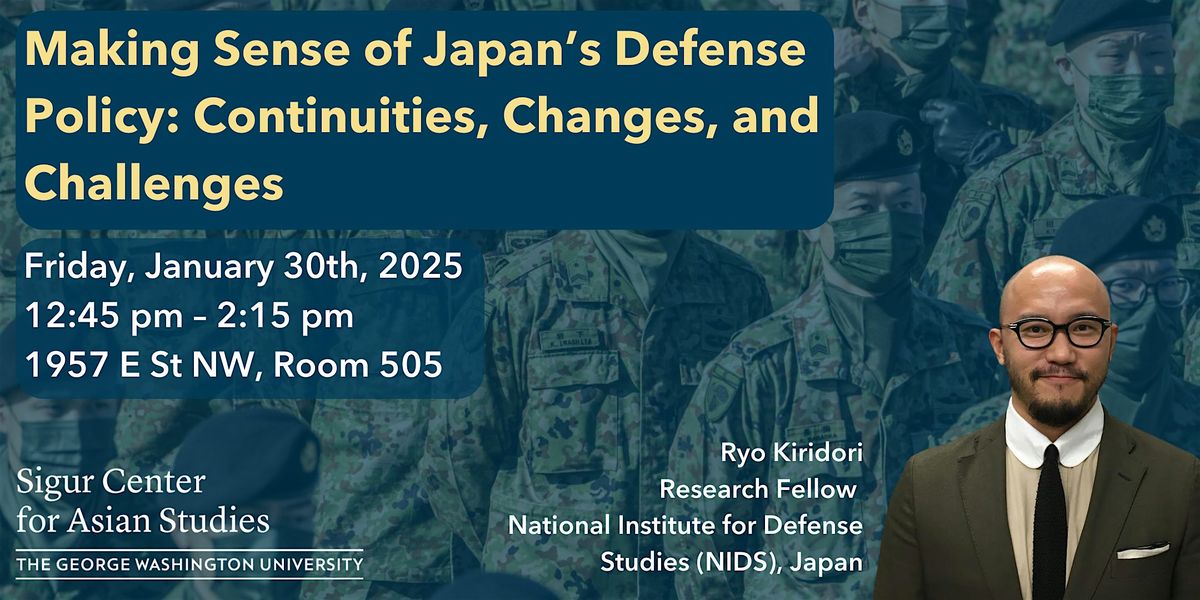 Making Sense of Japan's Defense Policy: Continuities, Changes, and Challenges

Friday, January 30th, 2025
12:45 pm – 2:15 pm
1957 E St NW, Room 505

Sigur Center for Asian Studies
THE GEORGE WASHINGTON UNIVERSITY

Ryo Kiridori
Research Fellow
National Institute for Defense Studies (NIDS), Japan